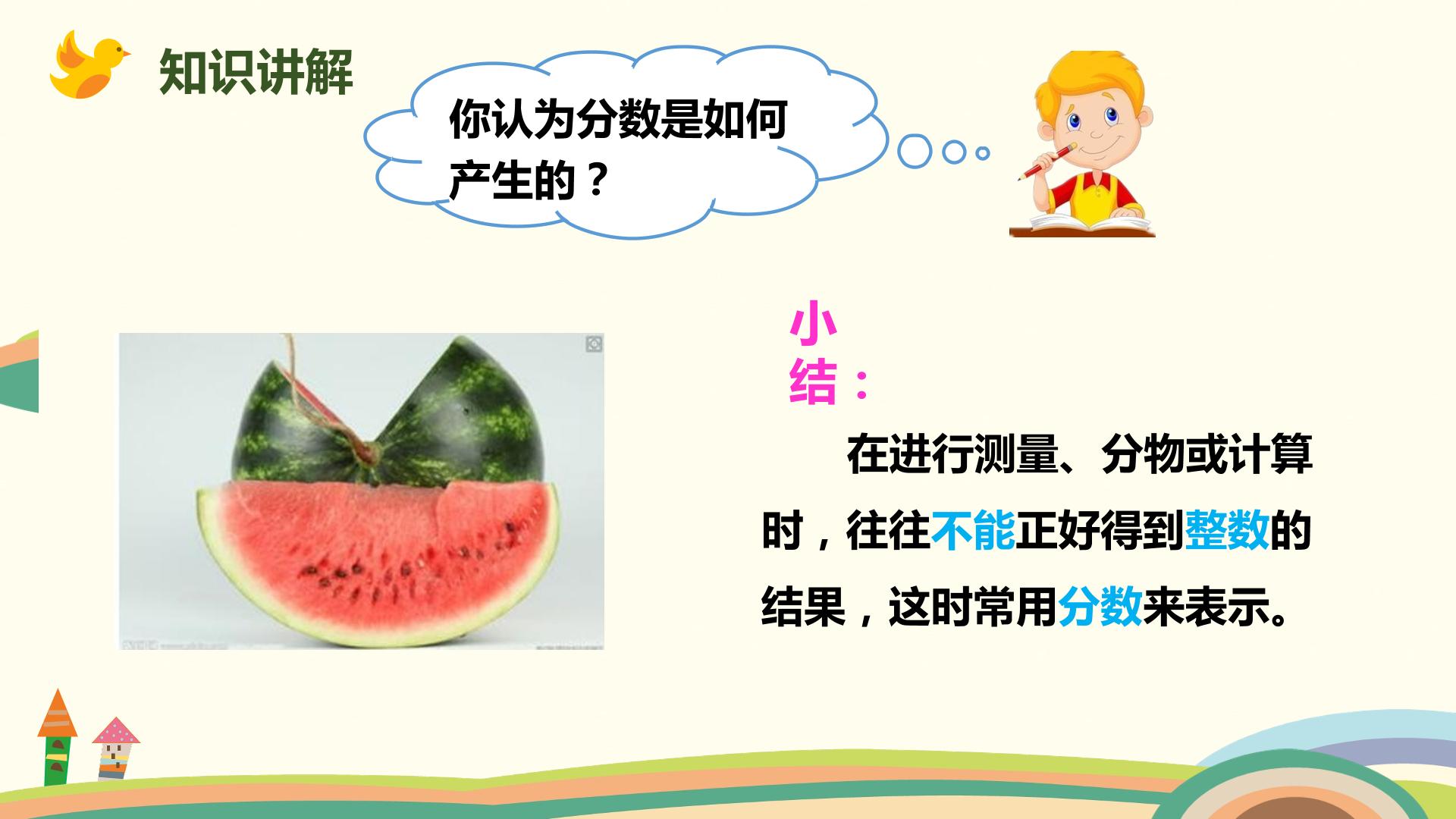 知识讲解

你认为分数是如何产生的？

小结：

在进行测量、分物或计算时，往往不能正好得到整数的结果，这时常用分数来表示。